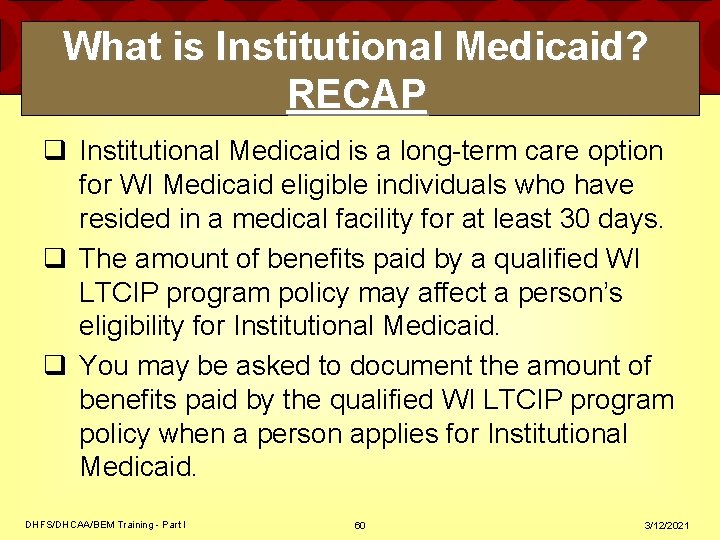 What is Institutional Medicaid? RECAP

❑ Institutional Medicaid is a long-term care option for WI Medicaid eligible individuals who have resided in a medical facility for at least 30 days.

❑ The amount of benefits paid by a qualified WI LTCIP program policy may affect a person's eligibility for Institutional Medicaid.

❑ You may be asked to document the amount of benefits paid by the qualified WI LTCIP program policy when a person applies for Institutional Medicaid.

DHFS/DHCAA/BEM Training - Part I

60

3/12/2021